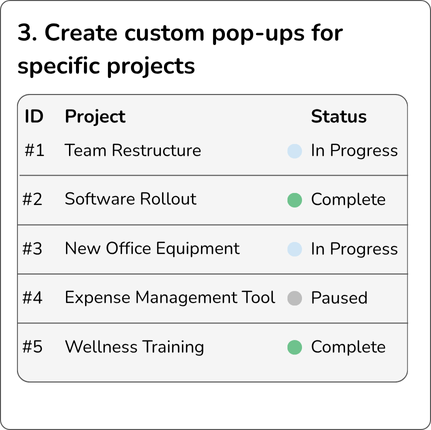 3. Create custom pop-ups for specific projects

| ID | Project | Status |
|---|---|---|
| #1 | Team Restructure | In Progress |
| #2 | Software Rollout | Complete |
| #3 | New Office Equipment | In Progress |
| #4 | Expense Management Tool | Paused |
| #5 | Wellness Training | Complete |